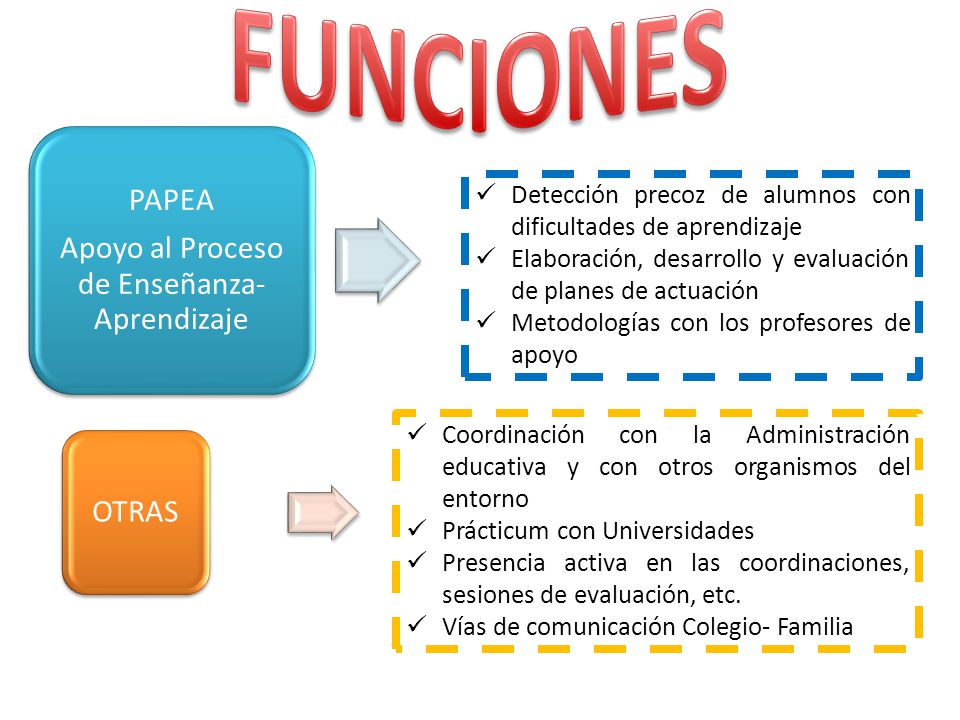 FUNCIONES

PAPEA
Apoyo al Proceso de Enseñanza-Aprendizaje

✓ Detección precoz de alumnos con dificultades de aprendizaje
✓ Elaboración, desarrollo y evaluación de planes de actuación
✓ Metodologías con los profesores de apoyo

OTRAS

✓ Coordinación con la Administración educativa y con otros organismos del entorno
✓ Prácticum con Universidades
✓ Presencia activa en las coordinaciones, sesiones de evaluación, etc.
✓ Vías de comunicación Colegio- Familia